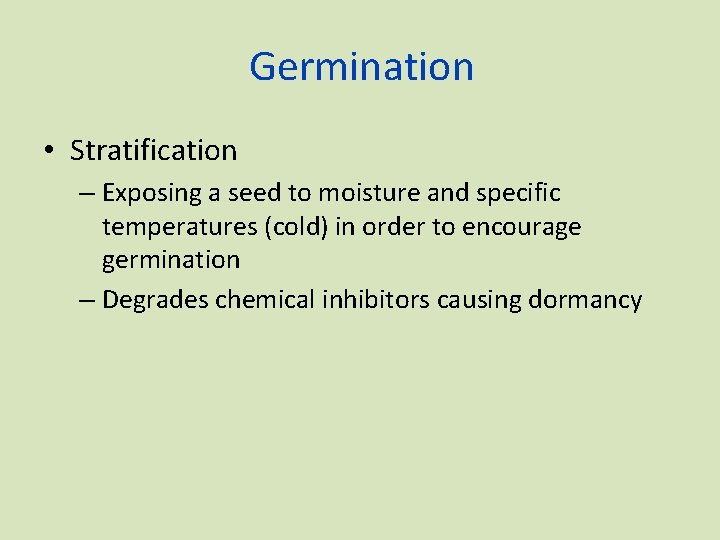 Germination

• Stratification
  – Exposing a seed to moisture and specific temperatures (cold) in order to encourage germination
  – Degrades chemical inhibitors causing dormancy